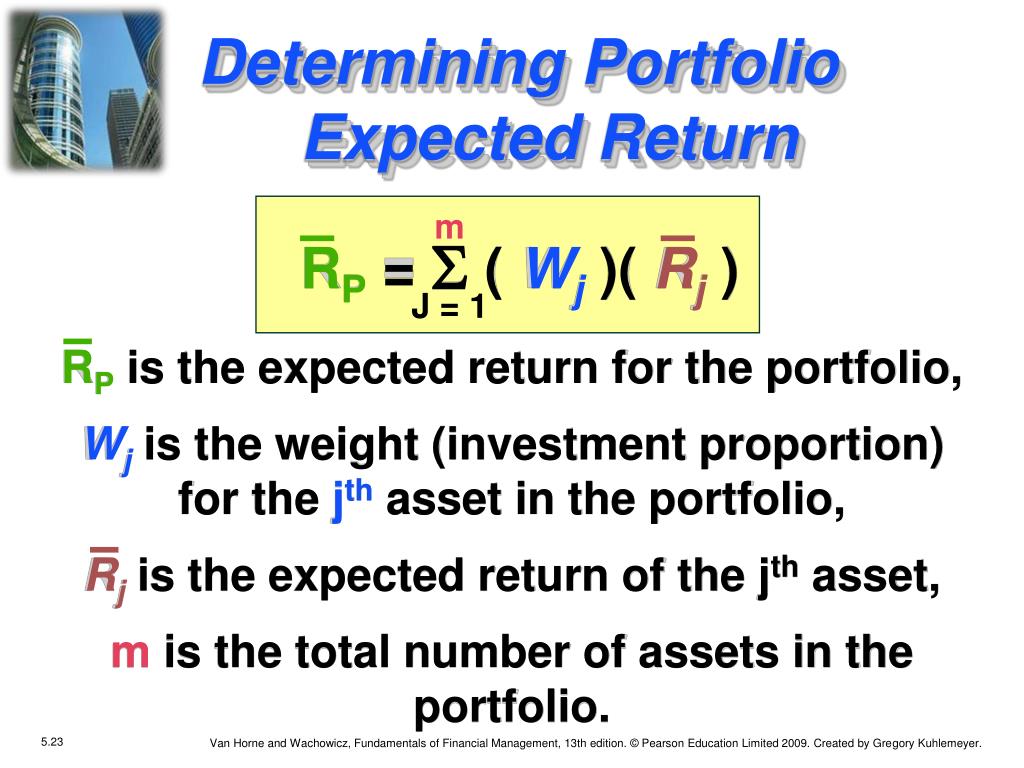 Determining Portfolio Expected Return

$\bar{R}_P = \sum_{J=1}^{m} ( W_j )( \bar{R}_j )$

$\bar{R}_P$ is the expected return for the portfolio,

$W_j$ is the weight (investment proportion) for the $j^{th}$ asset in the portfolio,

$\bar{R}_j$ is the expected return of the $j^{th}$ asset,

m is the total number of assets in the portfolio.

5.23

Van Horne and Wachowicz, Fundamentals of Financial Management, 13th edition. © Pearson Education Limited 2009. Created by Gregory Kuhlemeyer.